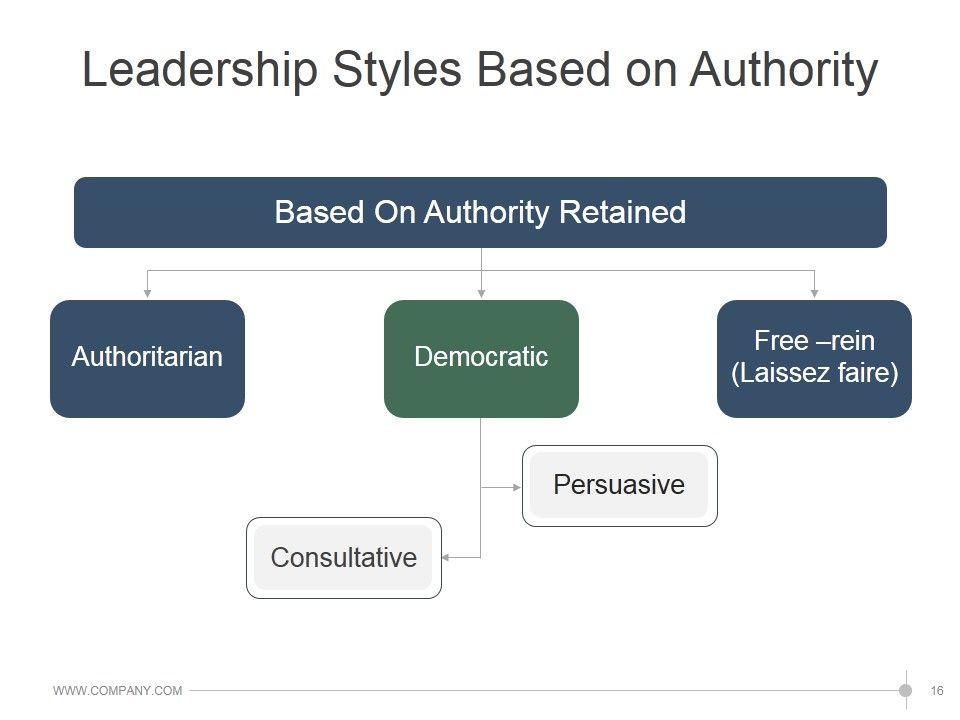 Leadership Styles Based on Authority

Based On Authority Retained

Authoritarian

Democratic

Free –rein (Laissez faire)

Persuasive

Consultative

WWW.COMPANY.COM

16